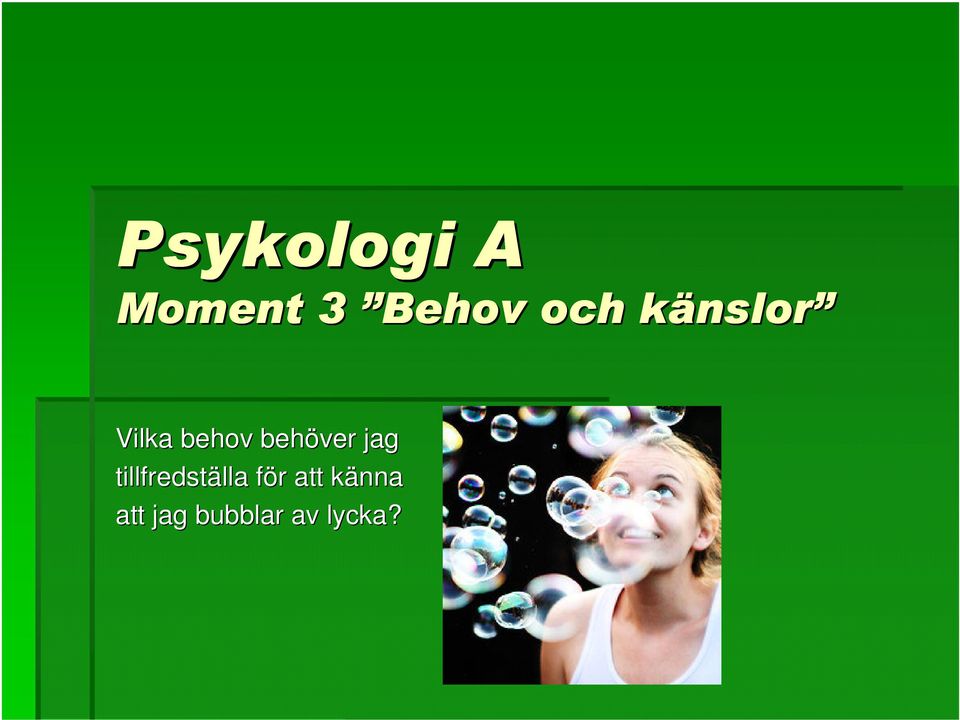 Psykologi A
Moment 3 ”Behov och känslor”

Vilka behov behöver jag tillfredställa för att känna att jag bubblar av lycka?